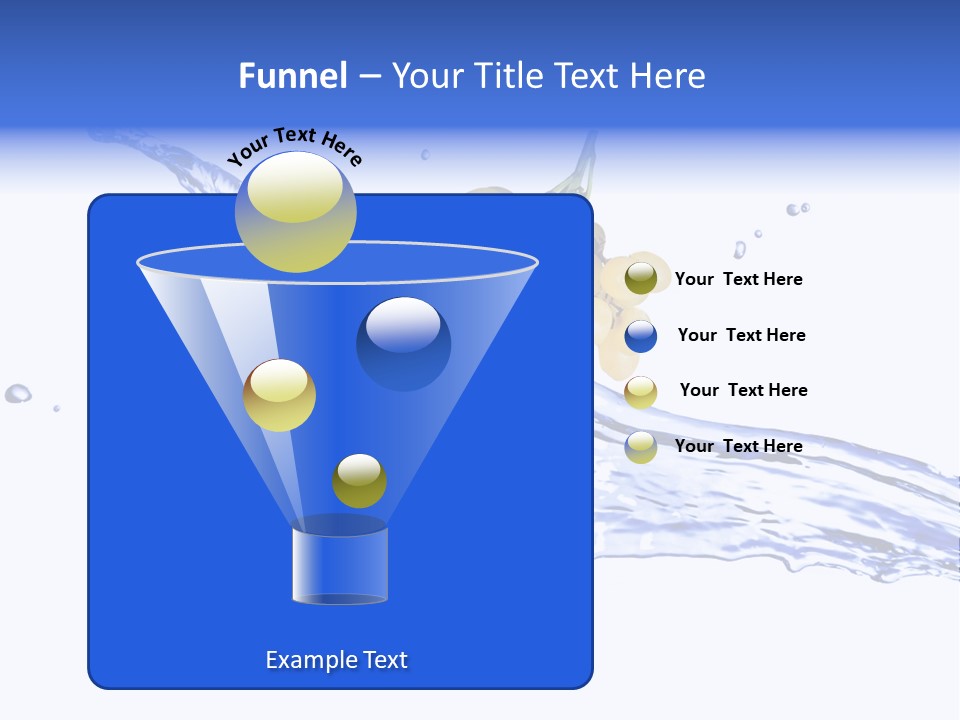 Funnel – Your Title Text Here

Your Text Here

Your Text Here

Your Text Here

Your Text Here

Your Text Here

Example Text